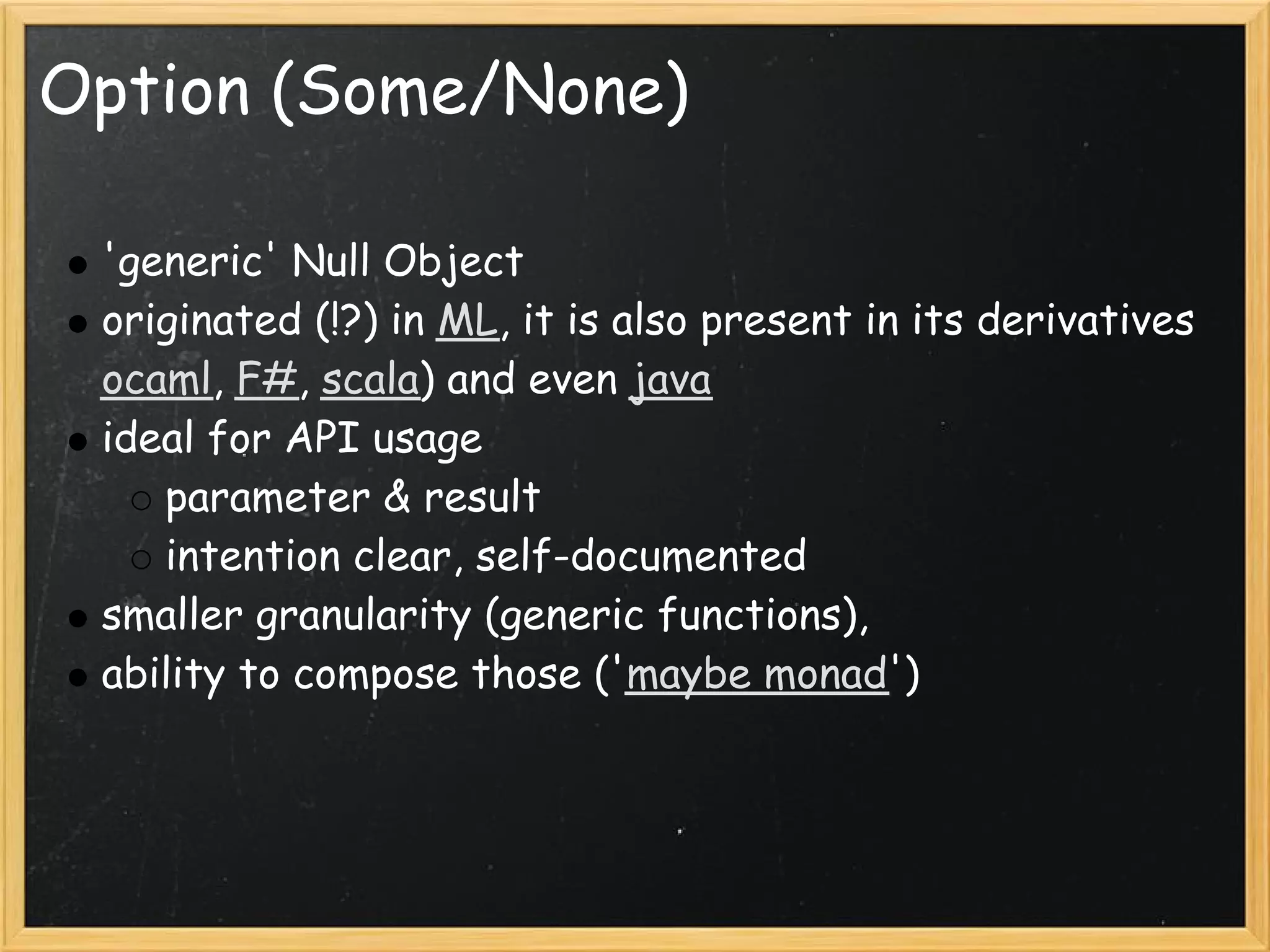 Option (Some/None)

- 'generic' Null Object
- originated (!?) in ML, it is also present in its derivatives ocaml, F#, scala) and even java
- ideal for API usage
  - parameter & result
  - intention clear, self-documented
- smaller granularity (generic functions),
- ability to compose those ('maybe monad')